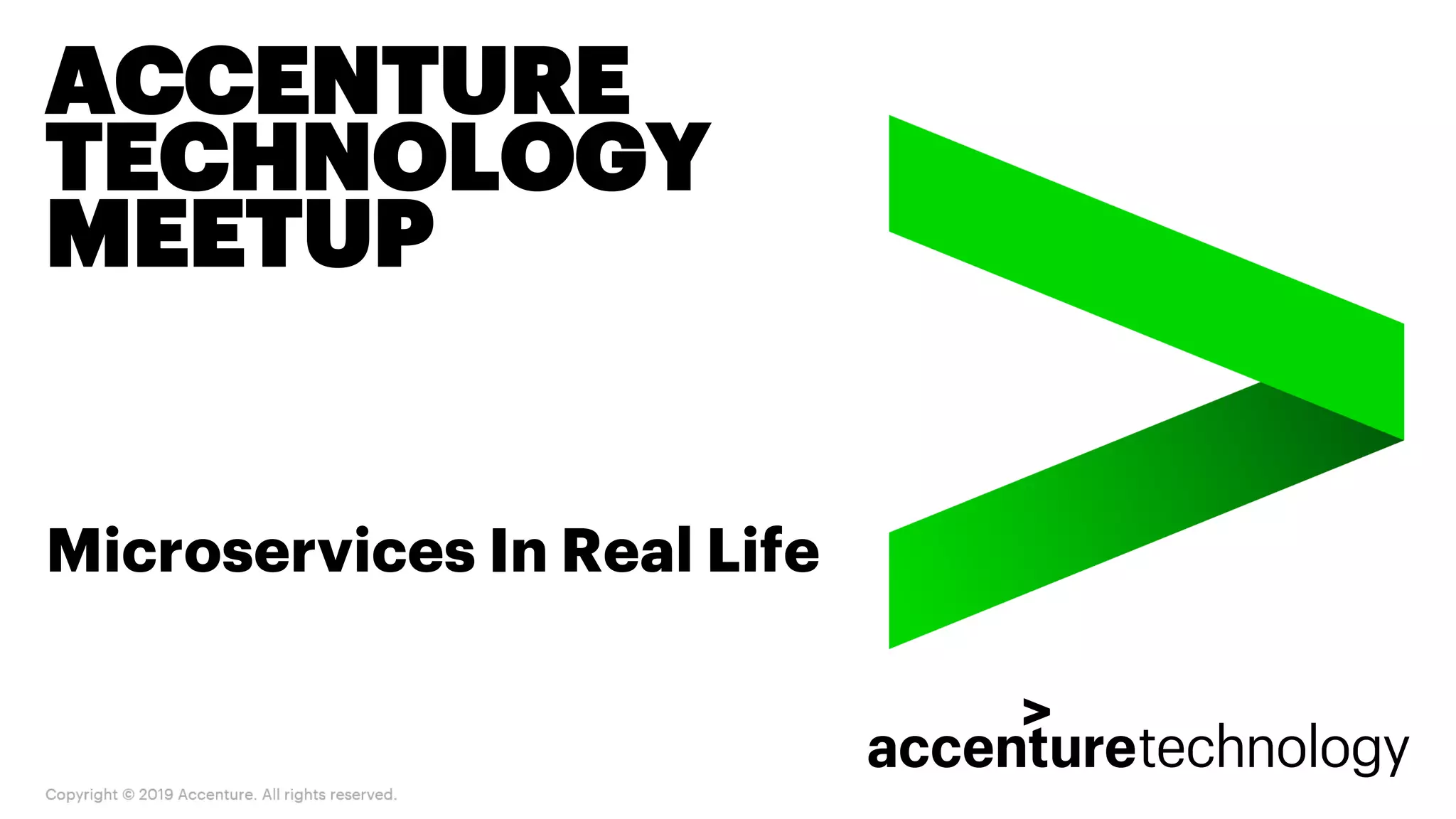 ACCENTURE TECHNOLOGY MEETUP

Microservices In Real Life

accenturetechnology

Copyright © 2019 Accenture. All rights reserved.